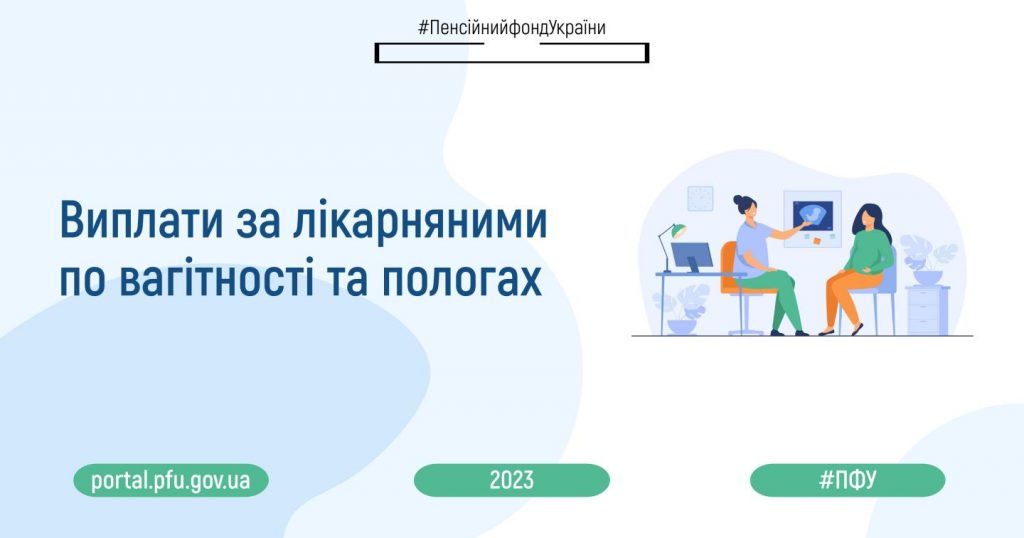 #ПенсійнийфондУкраїни

Виплати за лікарняними по вагітності та пологах

portal.pfu.gov.ua

2023

#ПФУ